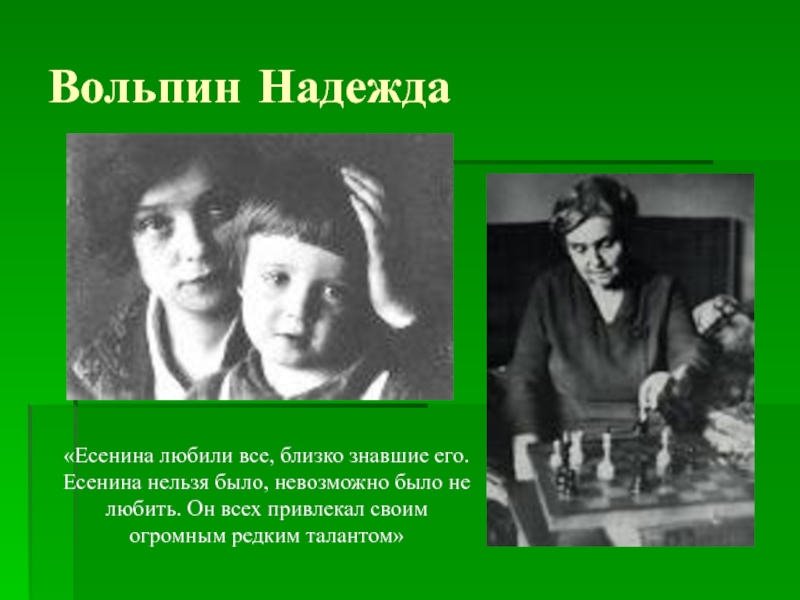 Вольпин Надежда

«Есенина любили все, близко знавшие его. Есенина нельзя было, невозможно было не любить. Он всех привлекал своим огромным редким талантом»